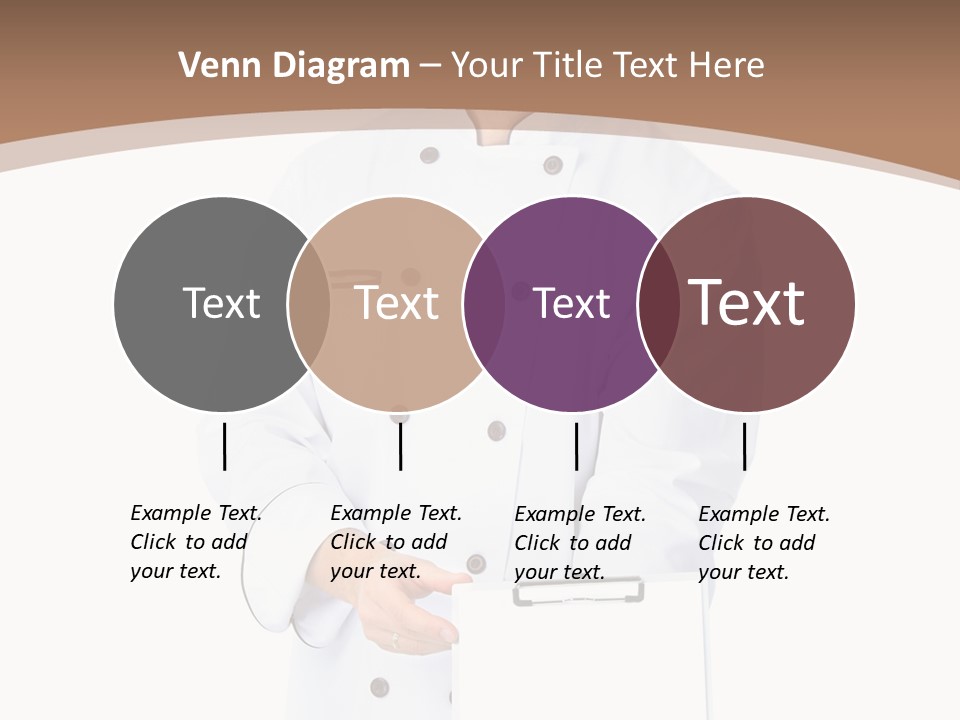 Venn Diagram – Your Title Text Here

Text

Text

Text

Text

Example Text. Click to add your text.

Example Text. Click to add your text.

Example Text. Click to add your text.

Example Text. Click to add your text.